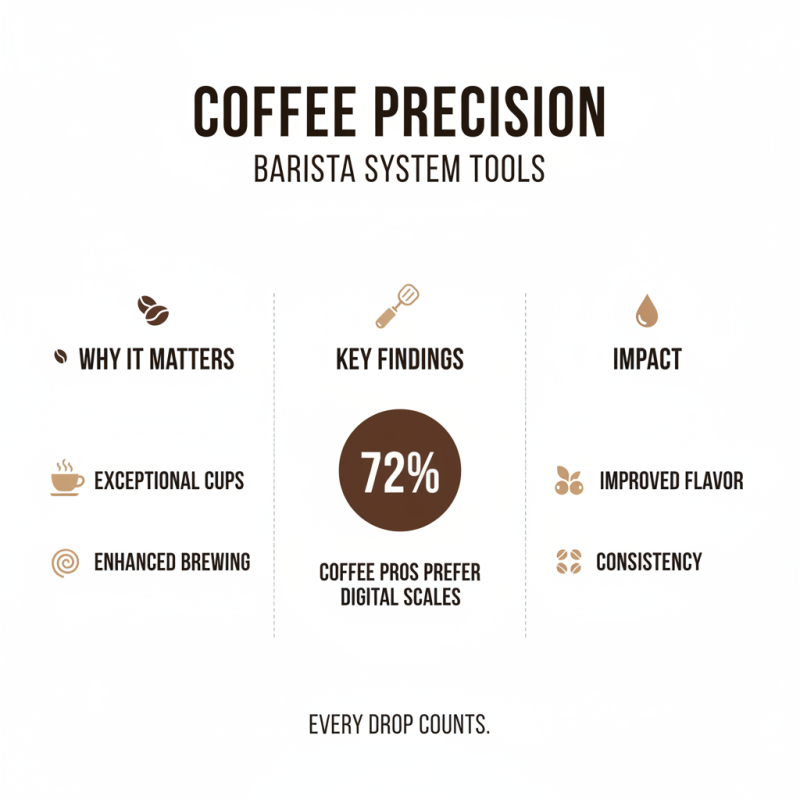 COFFEE PRECISION

BARISTA SYSTEM TOOLS

WHY IT MATTERS

EXCEPTIONAL CUPS

ENHANCED BREWING

KEY FINDINGS

72%

COFFEE PROS PREFER DIGITAL SCALES

IMPACT

IMPROVED FLAVOR

CONSISTENCY

EVERY DROP COUNTS.